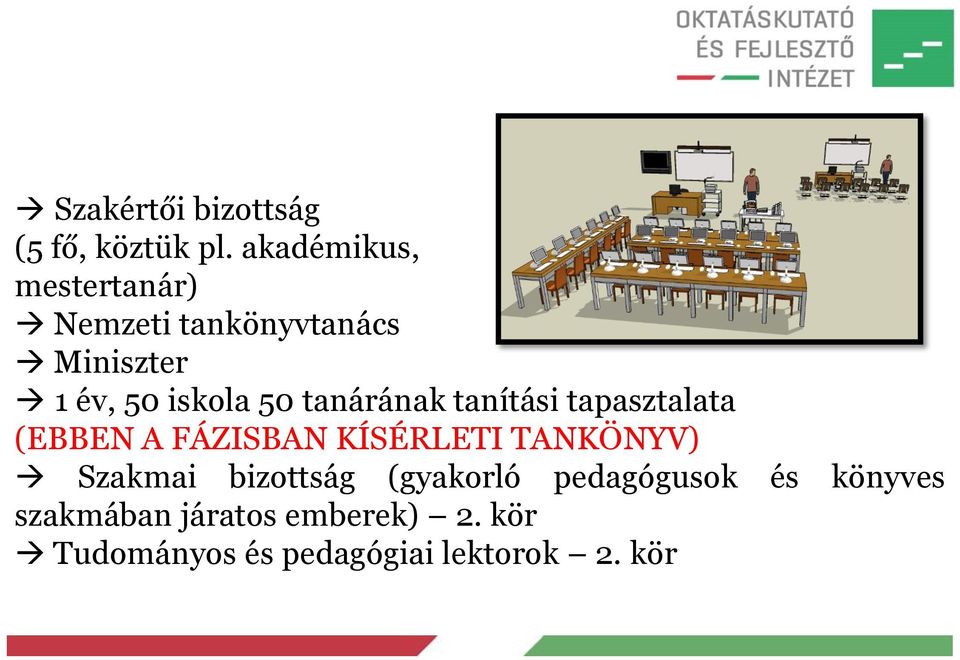 OKTATÁSKUTATÓ
ÉS FEJLESZTŐ
INTÉZET

→ Szakértői bizottság
(5 fő, köztük pl. akadémikus, mestertanár)
→ Nemzeti tankönyvtanács
→ Miniszter
→ 1 év, 50 iskola 50 tanárának tanítási tapasztalata
(EBBEN A FÁZISBAN KÍSÉRLETI TANKÖNYV)
→ Szakmai bizottság (gyakorló pedagógusok és könyves szakmában járatos emberek) – 2. kör
→ Tudományos és pedagógiai lektorok – 2. kör